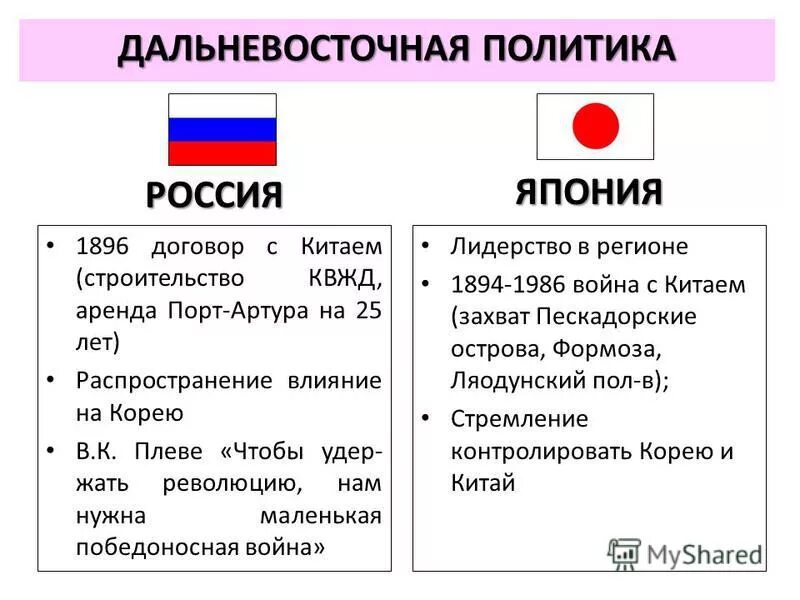 ДАЛЬНЕВОСТОЧНАЯ ПОЛИТИКА

РОССИЯ

• 1896 договор с Китаем (строительство КВЖД, аренда Порт-Артура на 25 лет)
• Распространение влияние на Корею
• В.К. Плеве «Чтобы удержать революцию, нам нужна маленькая победоносная война»

ЯПОНИЯ

• Лидерство в регионе
• 1894-1986 война с Китаем (захват Пескадорские острова, Формоза, Ляодунский пол-в);
• Стремление контролировать Корею и Китай

MyShared